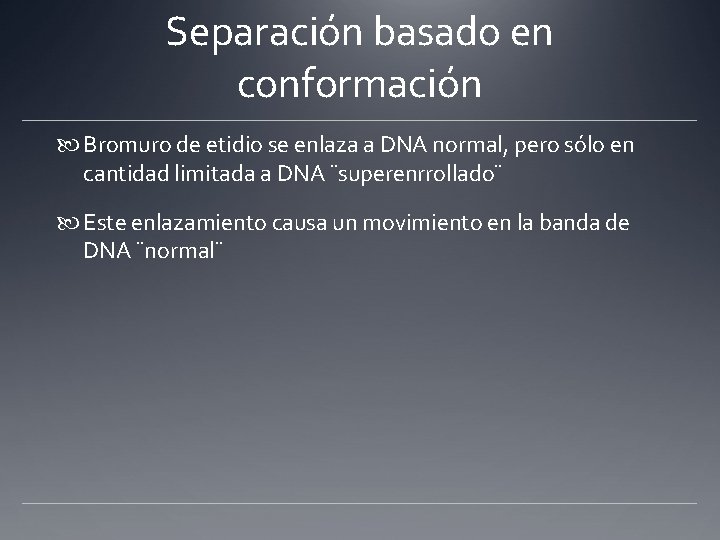 Separación basado en conformación

Bromuro de etidio se enlaza a DNA normal, pero sólo en cantidad limitada a DNA ¨superenrrollado¨

Este enlazamiento causa un movimiento en la banda de DNA ¨normal¨